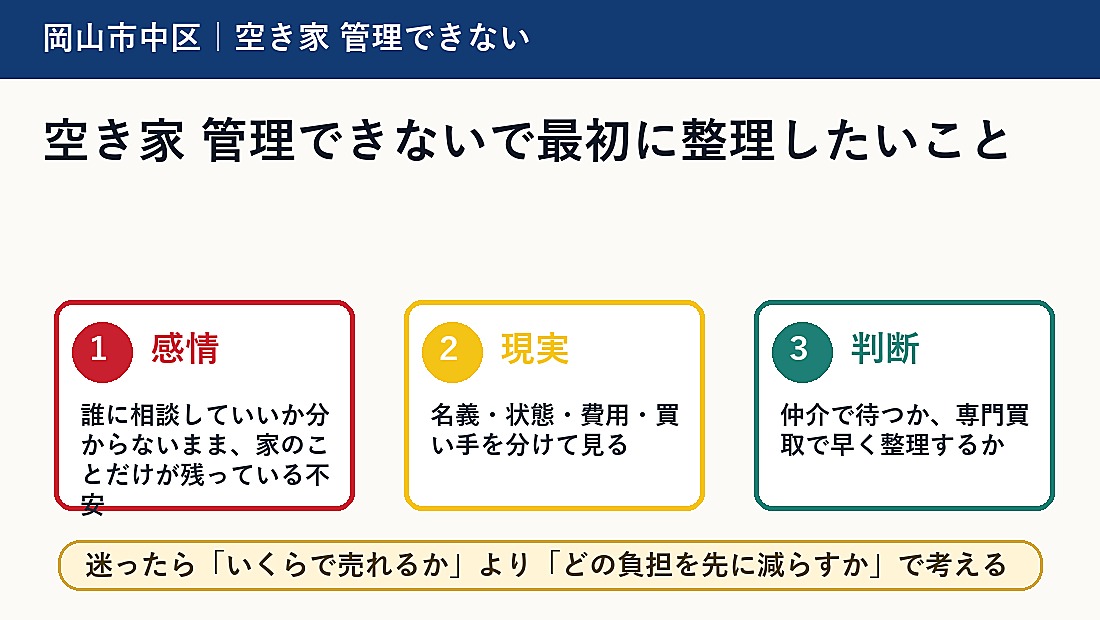 岡山市中区｜空き家 管理できない

空き家 管理できないで最初に整理したいこと

1 感情

誰に相談していいか分からないまま、家のことだけが残っている不安

2 現実

名義・状態・費用・買い手を分けて見る

3 判断

仲介で待つか、専門買取で早く整理するか

迷ったら「いくらで売れるか」より「どの負担を先に減らすか」で考える